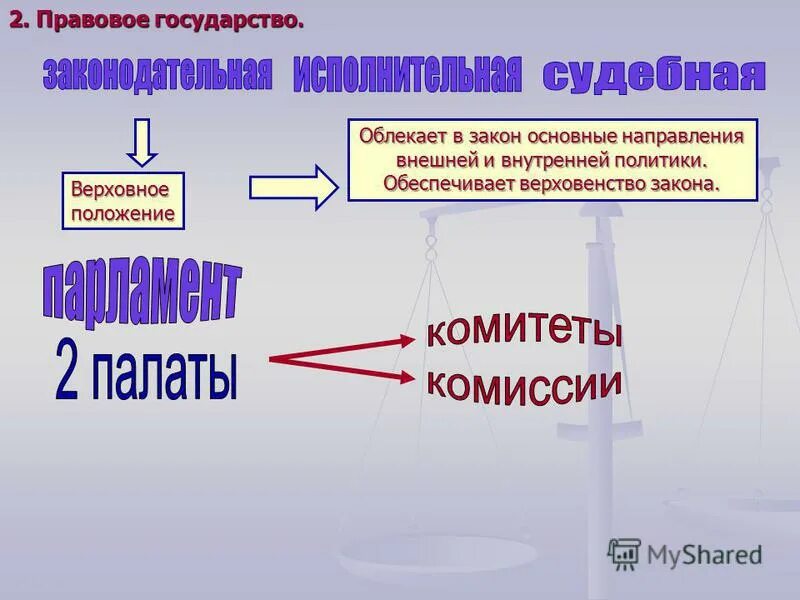 2. Правовое государство.

законодательная исполнительная судебная

Верховное положение

Облекает в закон основные направления внешней и внутренней политики. Обеспечивает верховенство закона.

парламент

2 палаты

комитеты

комиссии

MyShared